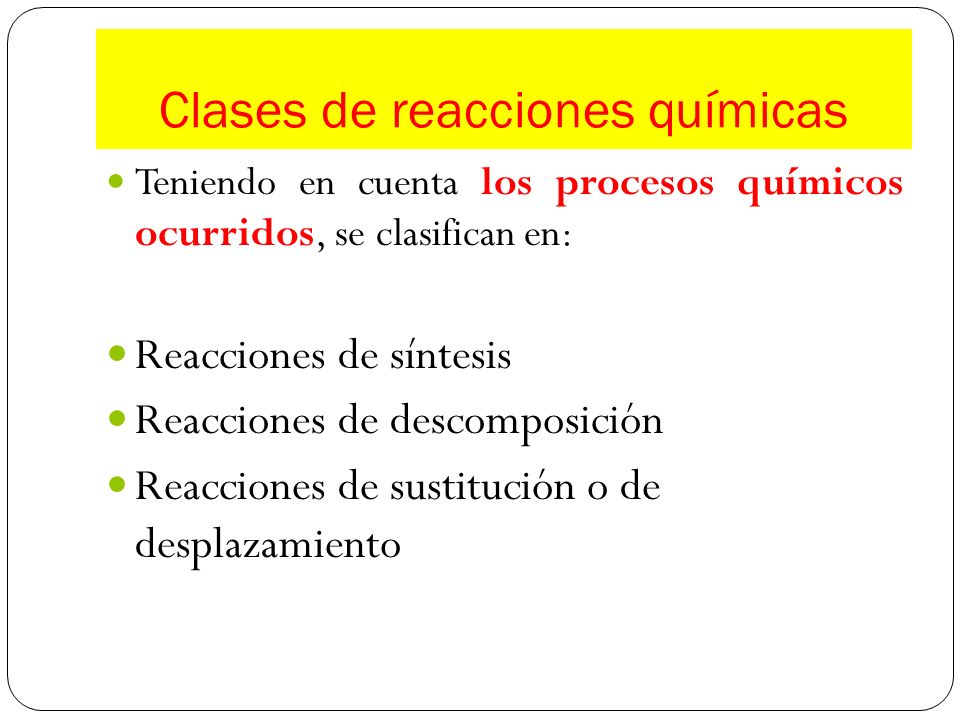 Clases de reacciones químicas

Teniendo en cuenta los procesos químicos ocurridos, se clasifican en:

Reacciones de síntesis

Reacciones de descomposición

Reacciones de sustitución o de desplazamiento